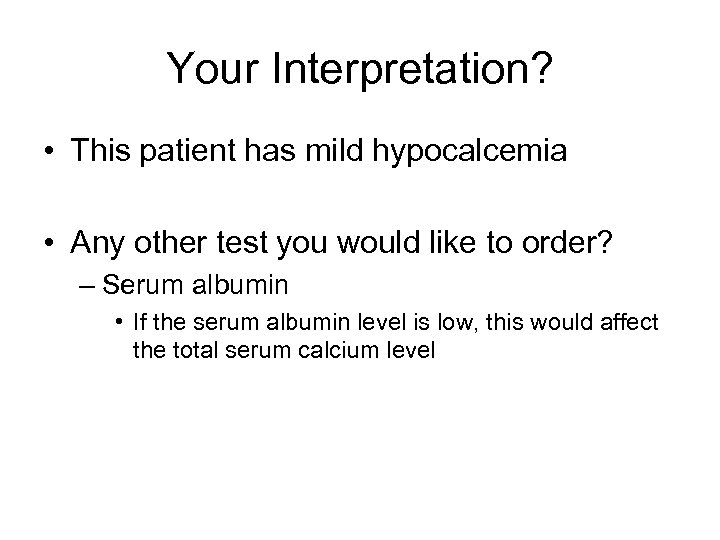 Your Interpretation?

• This patient has mild hypocalcemia

• Any other test you would like to order?
– Serum albumin
• If the serum albumin level is low, this would affect the total serum calcium level